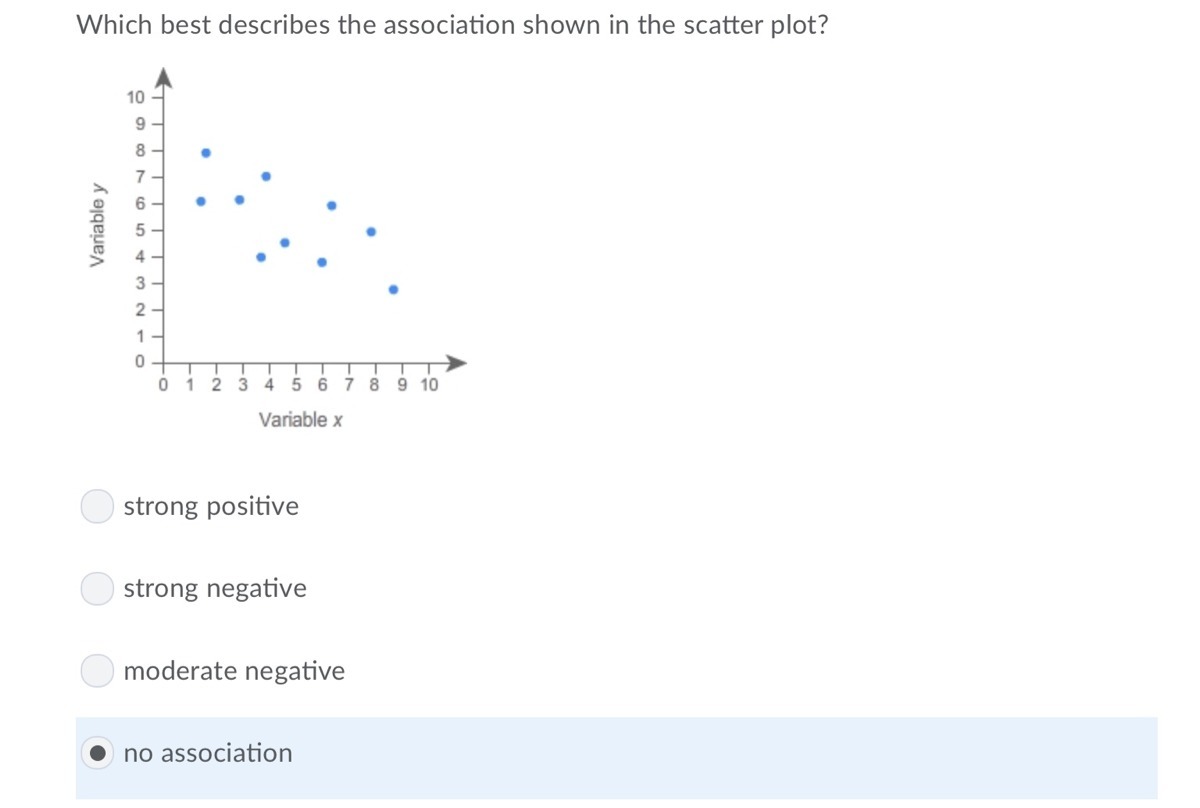 Which best describes the association shown in the scatter plot?

Variable y

10
9
8
7
6
5
4
3
2
1
0

0 1 2 3 4 5 6 7 8 9 10

Variable x

strong positive

strong negative

moderate negative

no association